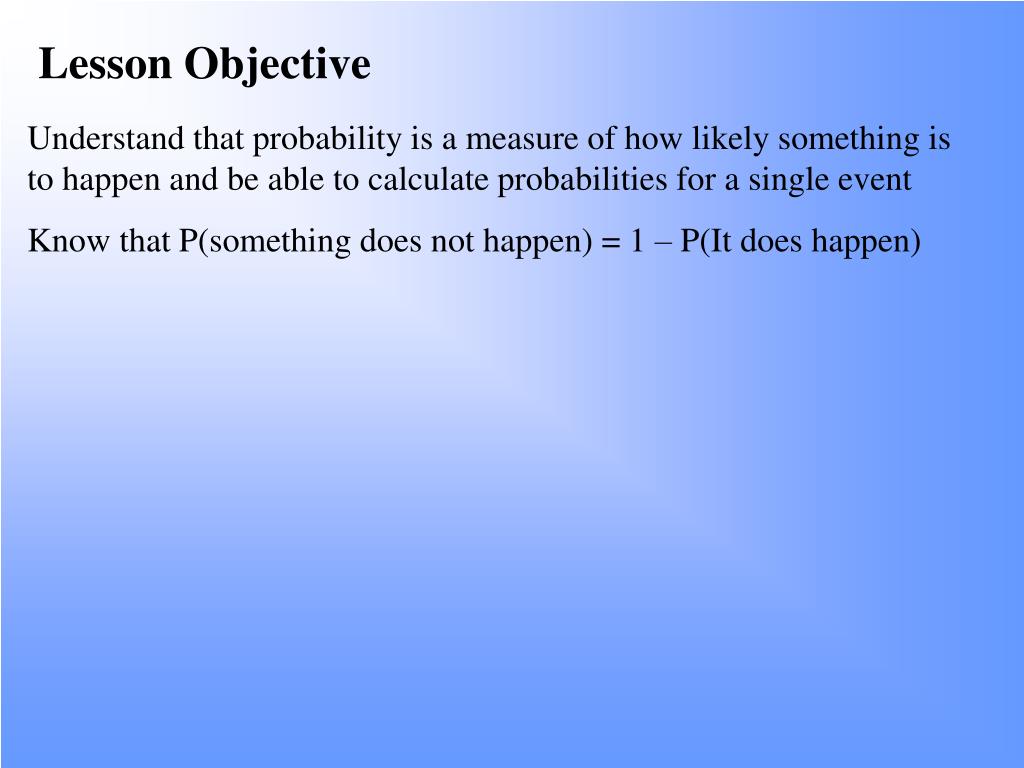 Lesson Objective

Understand that probability is a measure of how likely something is to happen and be able to calculate probabilities for a single event

Know that P(something does not happen) = 1 – P(It does happen)